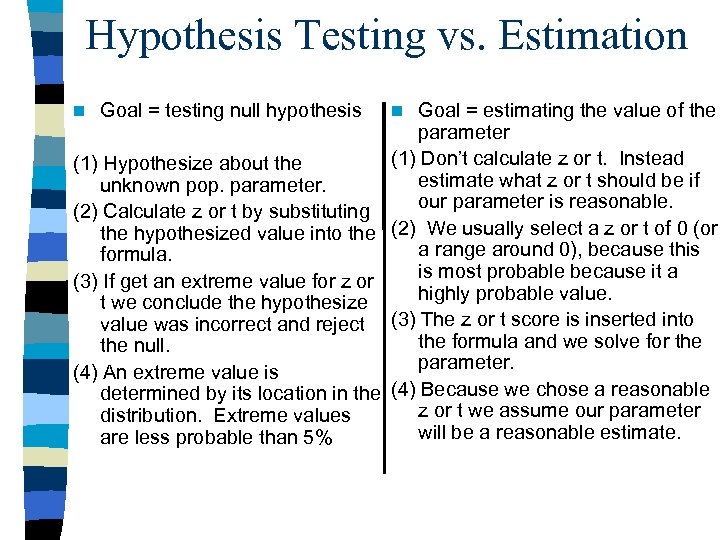 Hypothesis Testing vs. Estimation

Goal = testing null hypothesis

(1) Hypothesize about the unknown pop. parameter.

(2) Calculate z or t by substituting the hypothesized value into the formula.

(3) If get an extreme value for z or t we conclude the hypothesize value was incorrect and reject the null.

(4) An extreme value is determined by its location in the distribution. Extreme values are less probable than 5%

Goal = estimating the value of the parameter

(1) Don't calculate z or t. Instead estimate what z or t should be if our parameter is reasonable.

(2) We usually select a z or t of 0 (or a range around 0), because this is most probable because it a highly probable value.

(3) The z or t score is inserted into the formula and we solve for the parameter.

(4) Because we chose a reasonable z or t we assume our parameter will be a reasonable estimate.